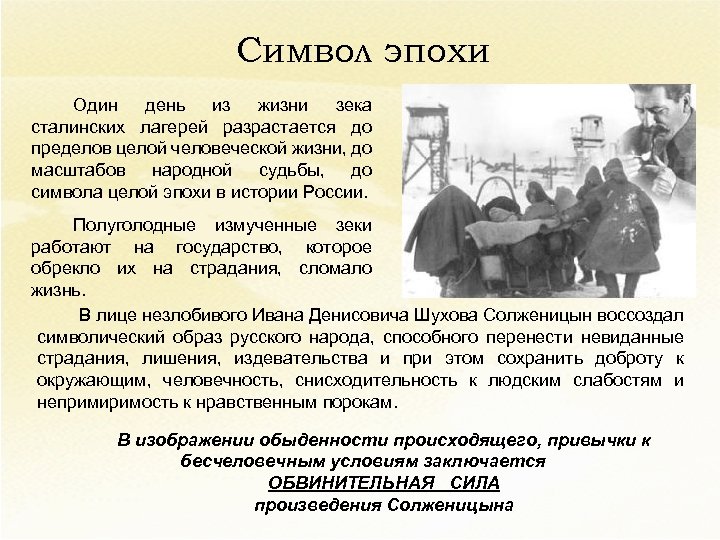 Символ эпохи

Один день из жизни зека сталинских лагерей разрастается до пределов целой человеческой жизни, до масштабов народной судьбы, до символа целой эпохи в истории России.

Полуголодные измученные зеки работают на государство, которое обрекло их на страдания, сломало жизнь.

В лице незлобивого Ивана Денисовича Шухова Солженицын воссоздал символический образ русского народа, способного перенести невиданные страдания, лишения, издевательства и при этом сохранить доброту к окружающим, человечность, снисходительность к людским слабостям и непримиримость к нравственным порокам.

В изображении обыденности происходящего, привычки к бесчеловечным условиям заключается ОБВИНИТЕЛЬНАЯ СИЛА произведения Солженицына